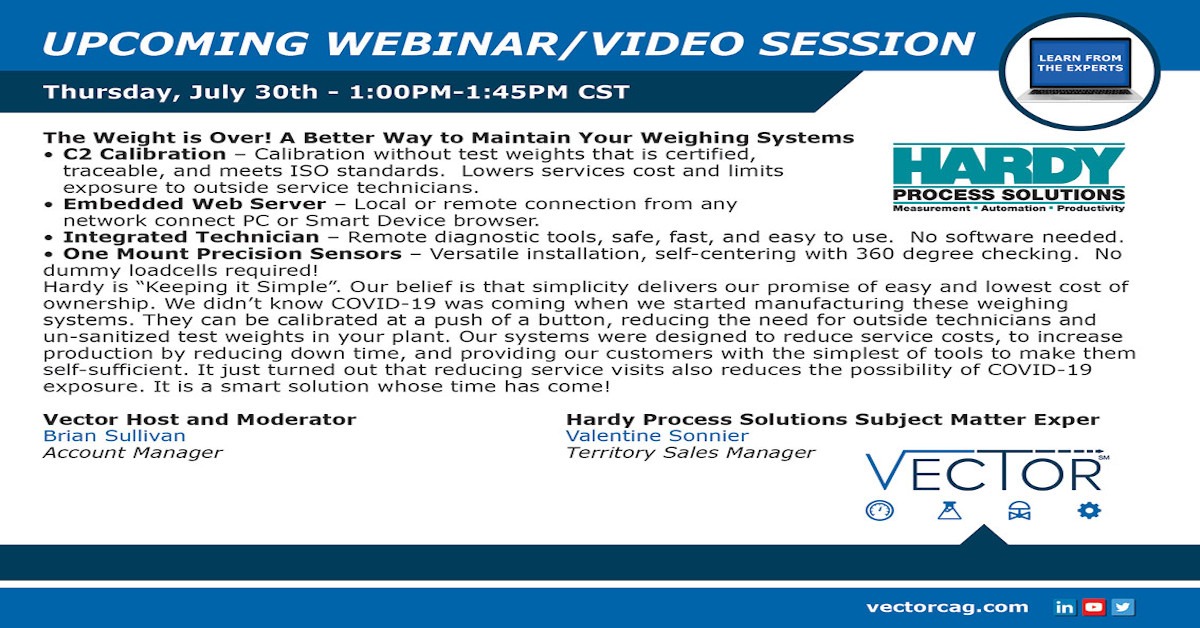 UPCOMING WEBINAR/VIDEO SESSION

LEARN FROM THE EXPERTS

Thursday, July 30th - 1:00PM-1:45PM CST

The Weight is Over! A Better Way to Maintain Your Weighing Systems
• C2 Calibration – Calibration without test weights that is certified, traceable, and meets ISO standards. Lowers services cost and limits exposure to outside service technicians.
• Embedded Web Server – Local or remote connection from any network connect PC or Smart Device browser.
• Integrated Technician – Remote diagnostic tools, safe, fast, and easy to use. No software needed.
• One Mount Precision Sensors – Versatile installation, self-centering with 360 degree checking. No dummy loadcells required!

HARDY
PROCESS SOLUTIONS
Measurement • Automation • Productivity

Hardy is “Keeping it Simple”. Our belief is that simplicity delivers our promise of easy and lowest cost of ownership. We didn’t know COVID-19 was coming when we started manufacturing these weighing systems. They can be calibrated at a push of a button, reducing the need for outside technicians and un-sanitized test weights in your plant. Our systems were designed to reduce service costs, to increase production by reducing down time, and providing our customers with the simplest of tools to make them self-sufficient. It just turned out that reducing service visits also reduces the possibility of COVID-19 exposure. It is a smart solution whose time has come!

Vector Host and Moderator
Brian Sullivan
Account Manager

Hardy Process Solutions Subject Matter Exper
Valentine Sonnier
Territory Sales Manager

VECTOR SM

vectorcag.com